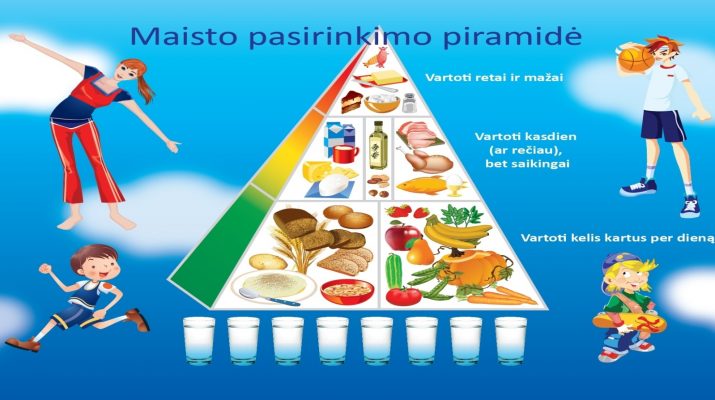 Maisto pasirinkimo piramidė

Vartoti retai ir mažai

Vartoti kasdien (ar rečiau), bet saikingai

Vartoti kelis kartus per dieną